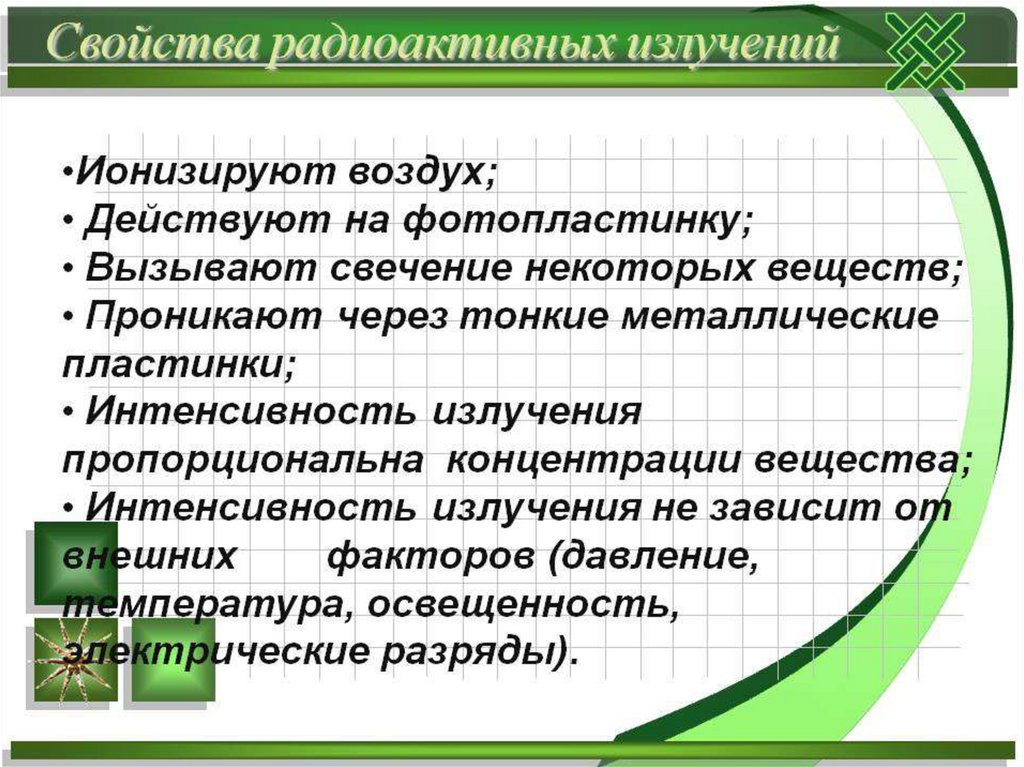 Свойства радиоактивных излучений

•Ионизируют воздух;
• Действуют на фотопластинку;
• Вызывают свечение некоторых веществ;
• Проникают через тонкие металлические пластинки;
• Интенсивность излучения пропорциональна концентрации вещества;
• Интенсивность излучения не зависит от внешних факторов (давление, температура, освещенность, электрические разряды).